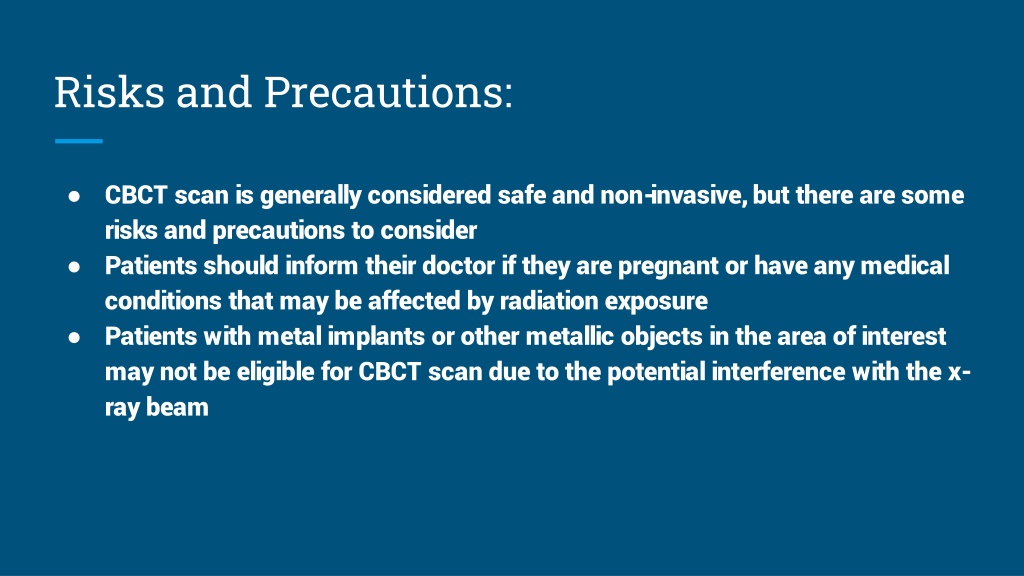 Risks and Precautions:

● CBCT scan is generally considered safe and non-invasive, but there are some risks and precautions to consider
● Patients should inform their doctor if they are pregnant or have any medical conditions that may be affected by radiation exposure
● Patients with metal implants or other metallic objects in the area of interest may not be eligible for CBCT scan due to the potential interference with the x-ray beam